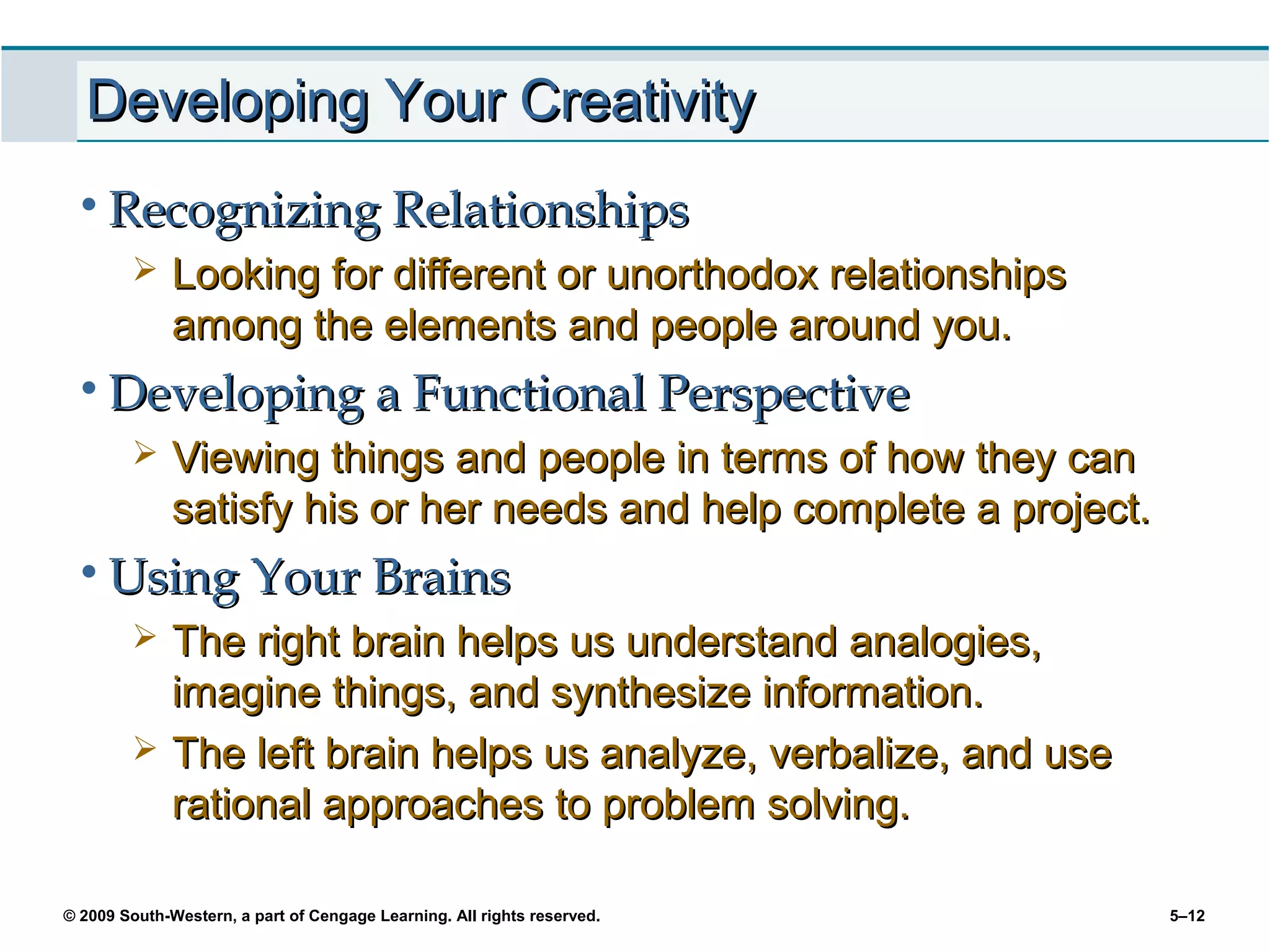 Developing Your Creativity

• Recognizing Relationships

➢ Looking for different or unorthodox relationships among the elements and people around you.

• Developing a Functional Perspective

➢ Viewing things and people in terms of how they can satisfy his or her needs and help complete a project.

• Using Your Brains

➢ The right brain helps us understand analogies, imagine things, and synthesize information.

➢ The left brain helps us analyze, verbalize, and use rational approaches to problem solving.

© 2009 South-Western, a part of Cengage Learning. All rights reserved.

5–12